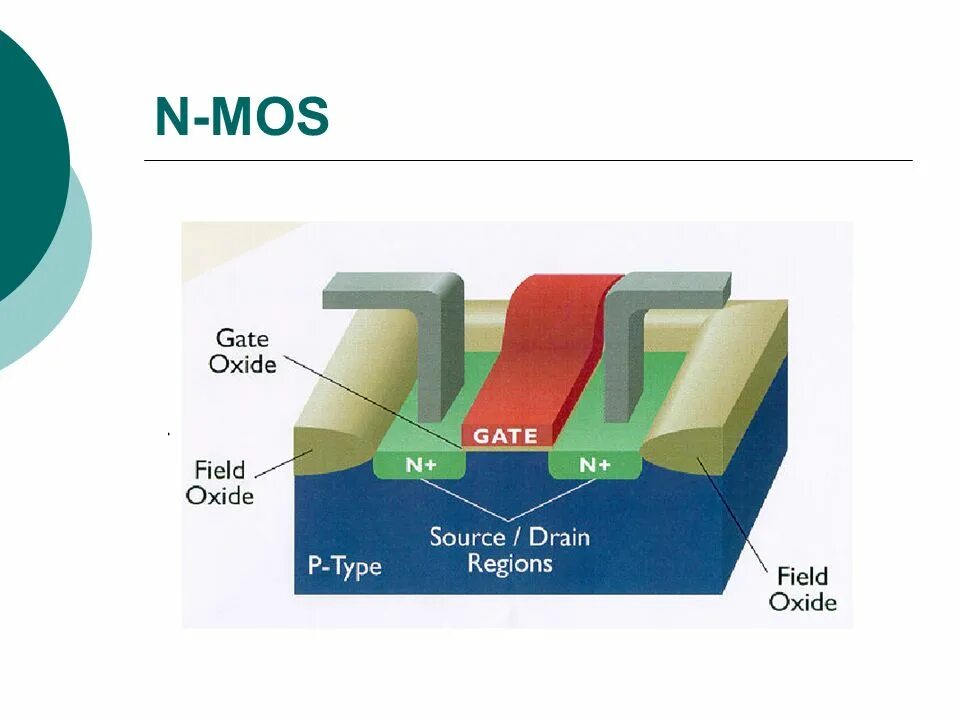 N-MOS

Gate Oxide

GATE

Field Oxide

N+

N+

Source / Drain Regions

P-Type

Field Oxide